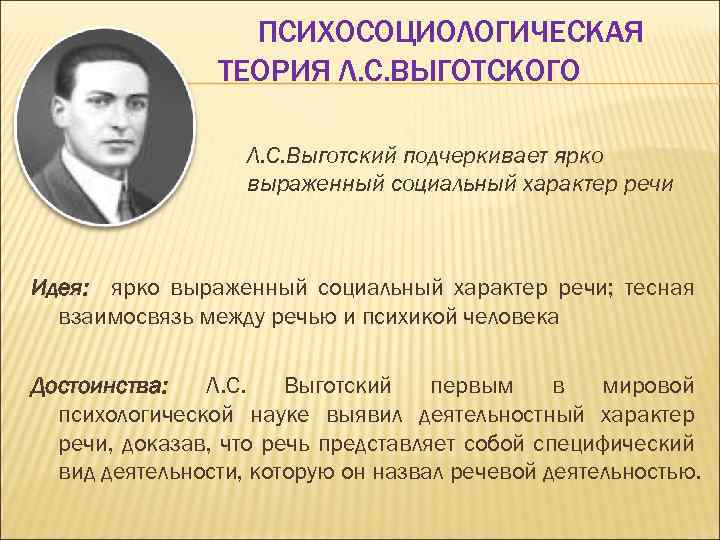 ПСИХОСОЦИОЛОГИЧЕСКАЯ ТЕОРИЯ Л.С.ВЫГОТСКОГО

Л.С.Выготский подчеркивает ярко выраженный социальный характер речи

Идея: ярко выраженный социальный характер речи; тесная взаимосвязь между речью и психикой человека

Достоинства: Л.С. Выготский первым в мировой психологической науке выявил деятельностный характер речи, доказав, что речь представляет собой специфический вид деятельности, которую он назвал речевой деятельностью.